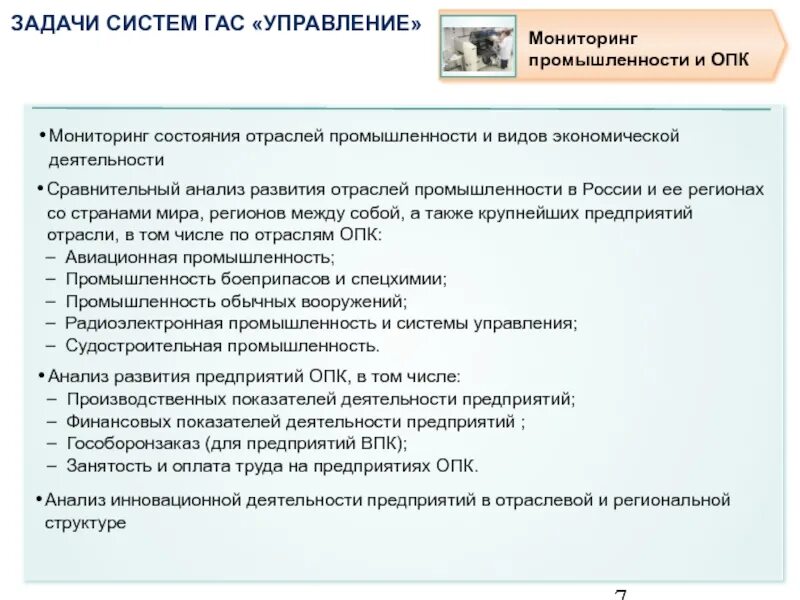 ЗАДАЧИ СИСТЕМ ГАС «УПРАВЛЕНИЕ»

Мониторинг промышленности и ОПК

• Мониторинг состояния отраслей промышленности и видов экономической деятельности

• Сравнительный анализ развития отраслей промышленности в России и ее регионах со странами мира, регионов между собой, а также крупнейших предприятий отрасли, в том числе по отраслям ОПК:
– Авиационная промышленность;
– Промышленность боеприпасов и спецхимии;
– Промышленность обычных вооружений;
– Радиоэлектронная промышленность и системы управления;
– Судостроительная промышленность.

• Анализ развития предприятий ОПК, в том числе:
– Производственных показателей деятельности предприятий;
– Финансовых показателей деятельности предприятий ;
– Гособоронзаказ (для предприятий ВПК);
– Занятость и оплата труда на предприятиях ОПК.

• Анализ инновационной деятельности предприятий в отраслевой и региональной структуре

7